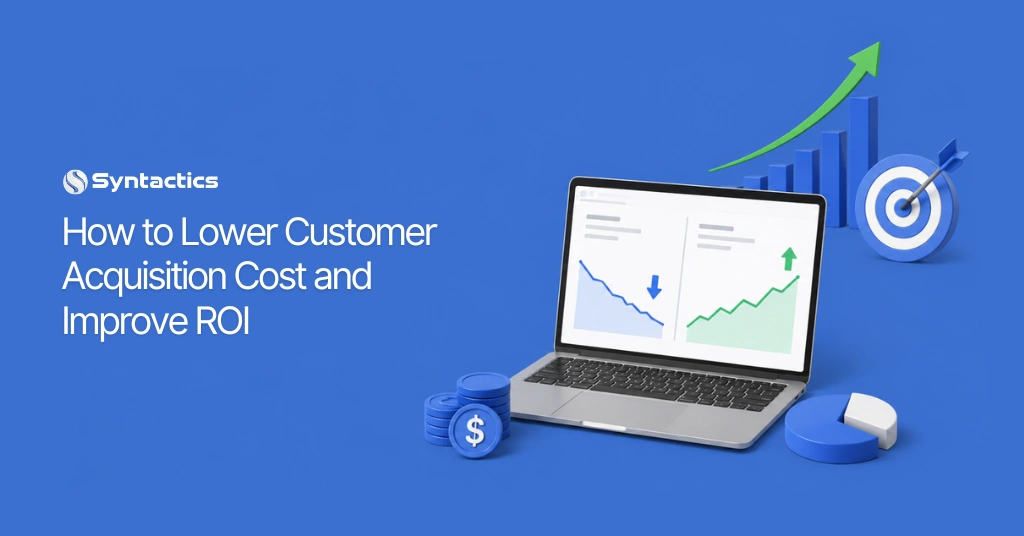 Syntactics

How to Lower Customer Acquisition Cost and Improve ROI